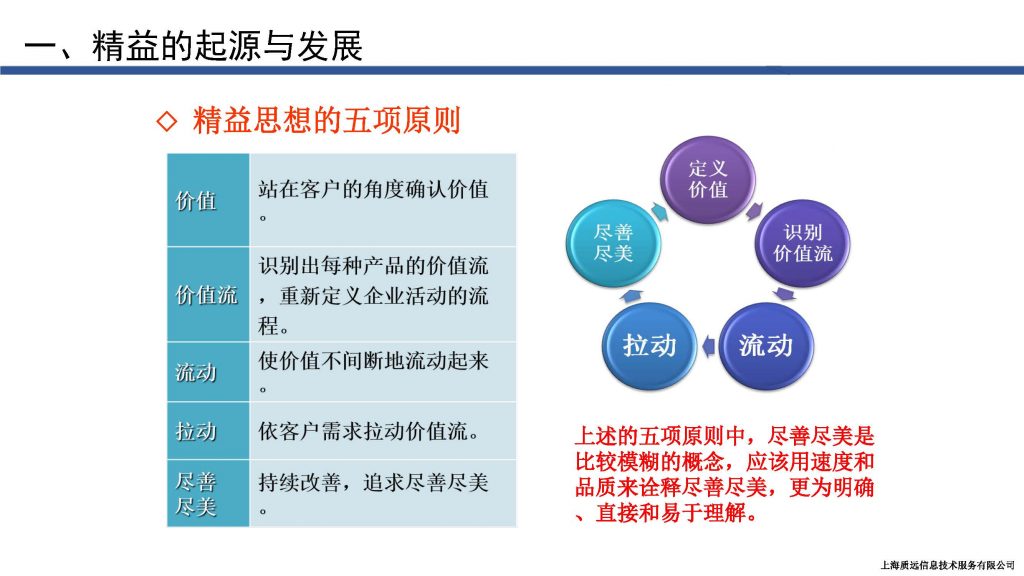 一、精益的起源与发展

◇ 精益思想的五项原则

| 价值 | 站在客户的角度确认价值。 |
|---|---|
| 价值流 | 识别出每种产品的价值流，重新定义企业活动的流程。 |
| 流动 | 使价值不间断地流动起来。 |
| 拉动 | 依客户需求拉动价值流。 |
| 尽善尽美 | 持续改善，追求尽善尽美。 |

定义价值

识别价值流

流动

拉动

尽善尽美

上述的五项原则中，尽善尽美是比较模糊的概念，应该用速度和品质来诠释尽善尽美，更为明确、直接和易于理解。

上海质远信息技术服务有限公司